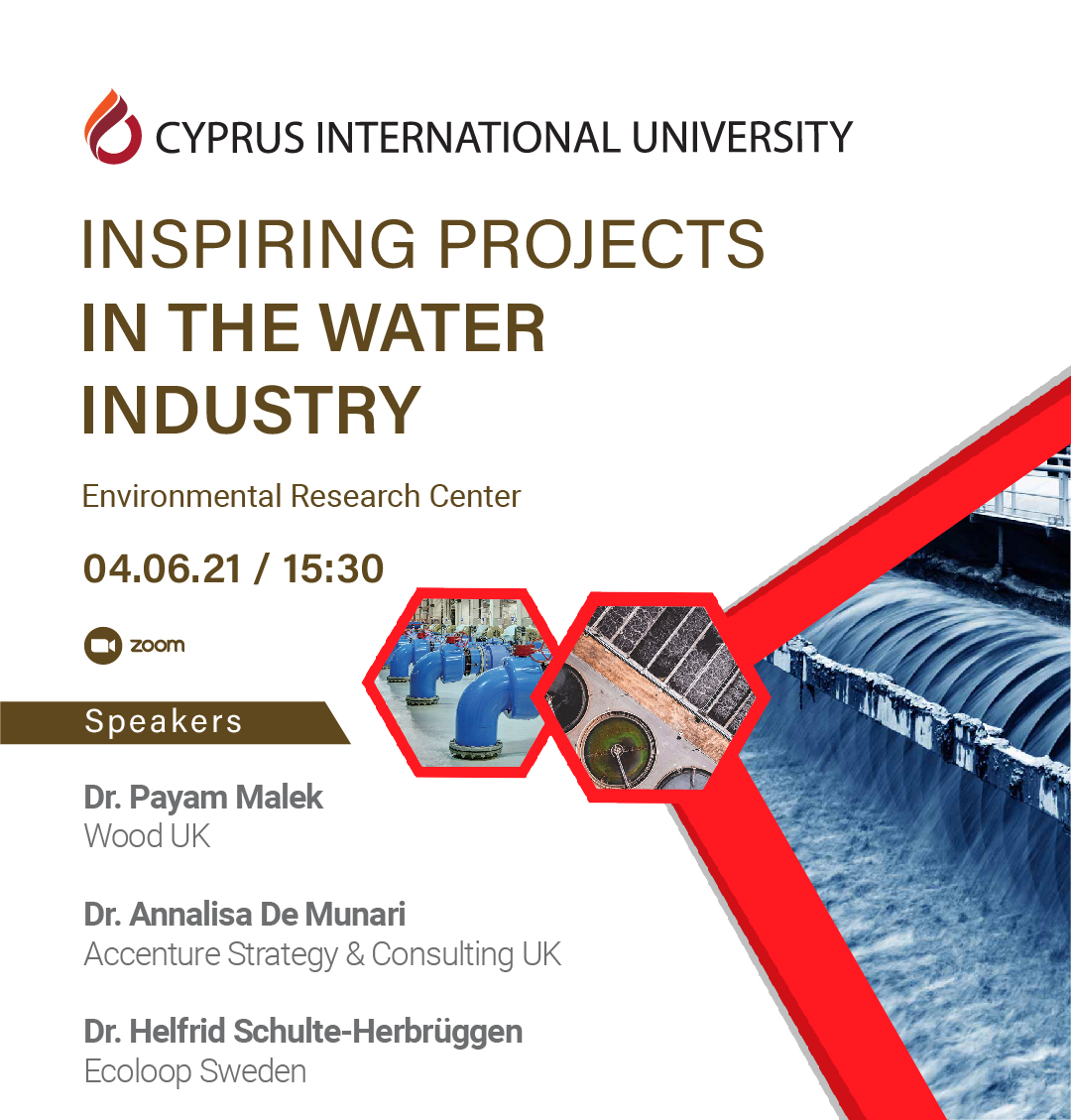 CYPRUS INTERNATIONAL UNIVERSITY

INSPIRING PROJECTS IN THE WATER INDUSTRY

Environmental Research Center

04.06.21 / 15:30

zoom

Speakers

Dr. Payam Malek
Wood UK

Dr. Annalisa De Munari
Accenture Strategy & Consulting UK

Dr. Helfrid Schulte-Herbrüggen
Ecoloop Sweden